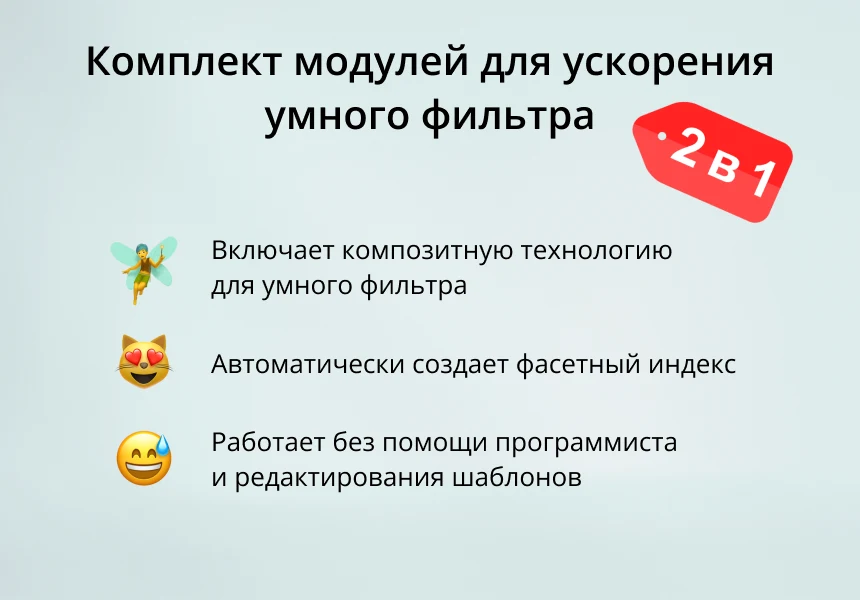 Комплект модулей для ускорения умного фильтра

2 в 1

Включает композитную технологию для умного фильтра

Автоматически создает фасетный индекс

Работает без помощи программиста и редактирования шаблонов